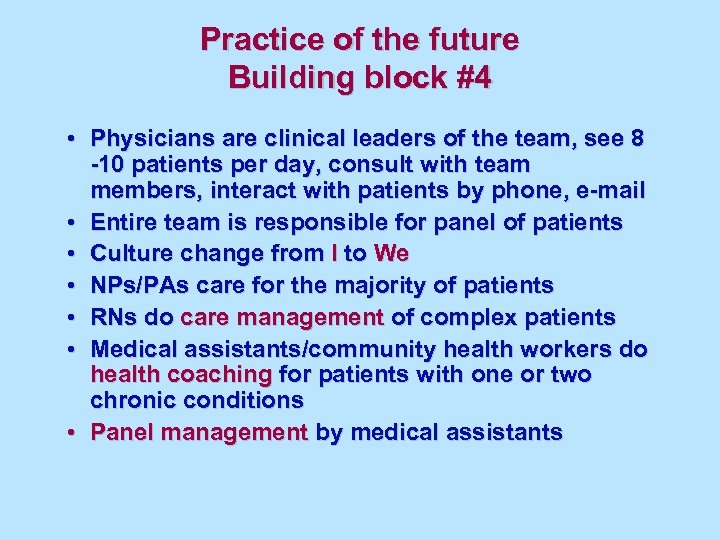 Practice of the future
Building block #4

• Physicians are clinical leaders of the team, see 8 -10 patients per day, consult with team members, interact with patients by phone, e-mail
• Entire team is responsible for panel of patients
• Culture change from I to We
• NPs/PAs care for the majority of patients
• RNs do care management of complex patients
• Medical assistants/community health workers do health coaching for patients with one or two chronic conditions
• Panel management by medical assistants